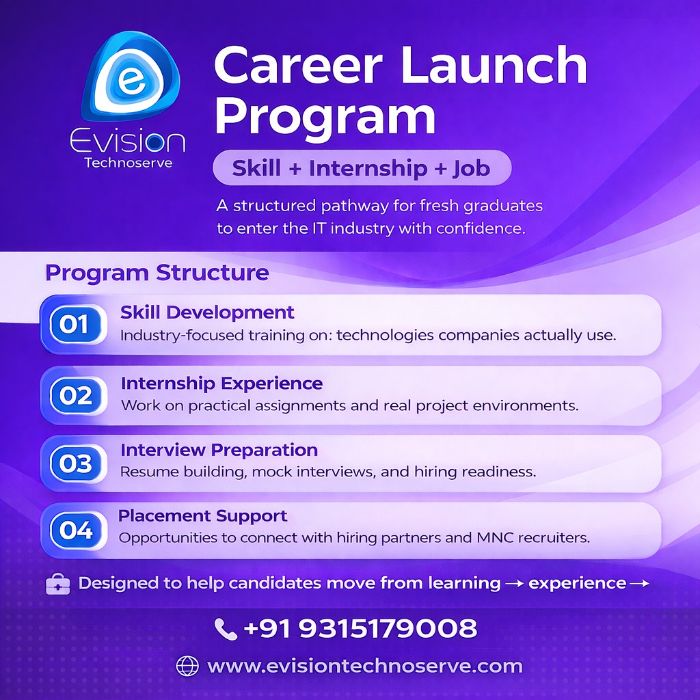 e
Evision
Technoserve

Career Launch Program

Skill + Internship + Job

A structured pathway for fresh graduates to enter the IT industry with confidence.

Program Structure

01 Skill Development
Industry-focused training on: technologies companies actually use.

02 Internship Experience
Work on practical assignments and real project environments.

03 Interview Preparation
Resume building, mock interviews, and hiring readiness.

04 Placement Support
Opportunities to connect with hiring partners and MNC recruiters.

Designed to help candidates move from learning → experience →

+91 9315179008

www.evisiontechnoserve.com